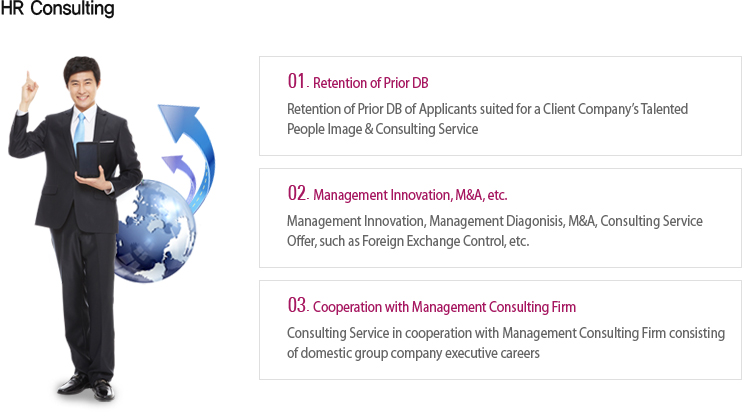 HR Consulting

01. Retention of Prior DB

Retention of Prior DB of Applicants suited for a Client Company's Talented People Image & Consulting Service

02. Management Innovation, M&A, etc.

Management Innovation, Management Diagonisis, M&A, Consulting Service Offer, such as Foreign Exchange Control, etc.

03. Cooperation with Management Consulting Firm

Consulting Service in cooperation with Management Consulting Firm consisting of domestic group company executive careers